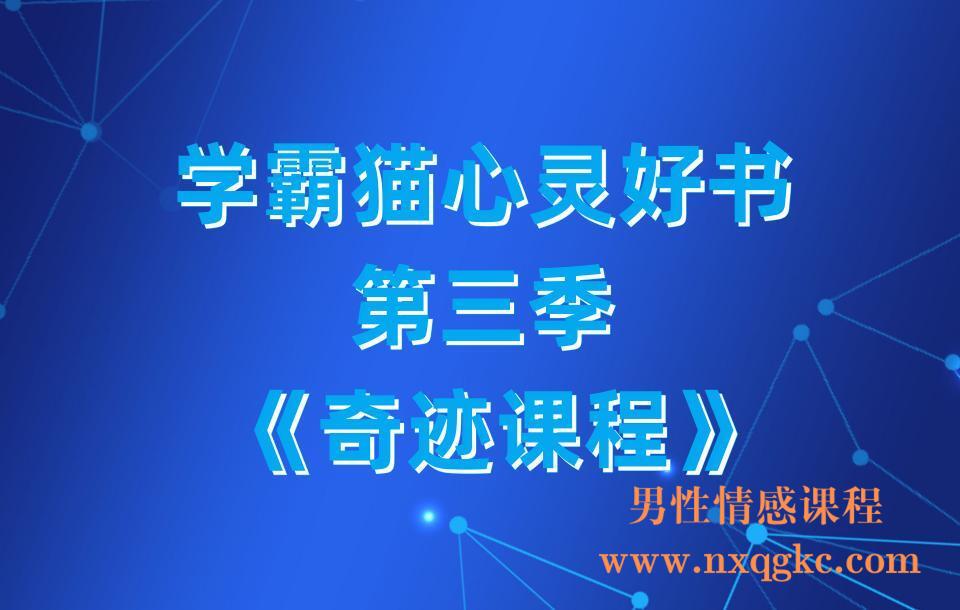 学霸猫心灵好书
第三季
《奇迹课程》

男性情感课程
www.nxqgkc.com